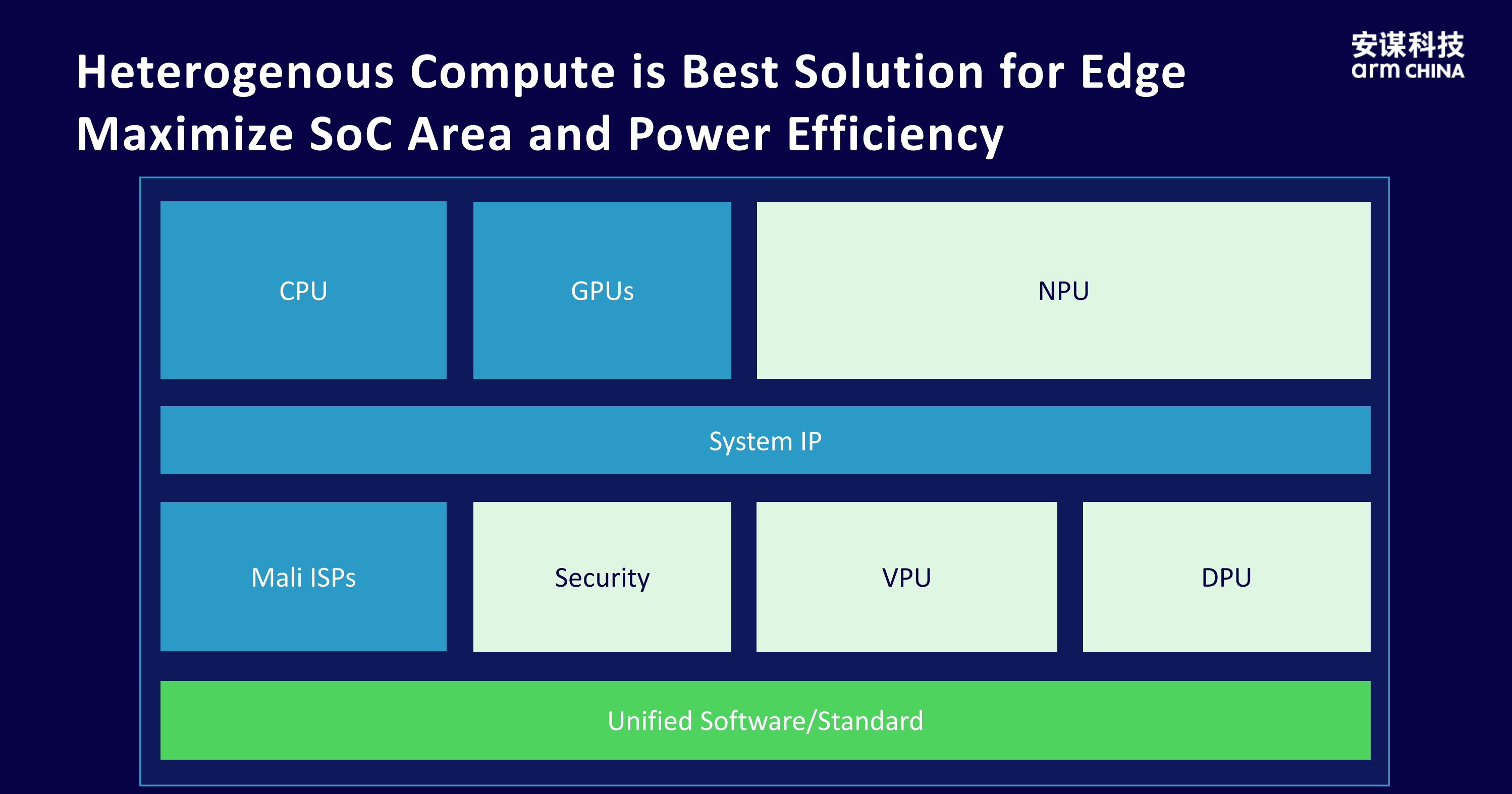 Heterogenous Compute is Best Solution for Edge
Maximize SoC Area and Power Efficiency

安谋科技
arm CHINA

CPU

GPUs

NPU

System IP

Mali ISPs

Security

VPU

DPU

Unified Software/Standard